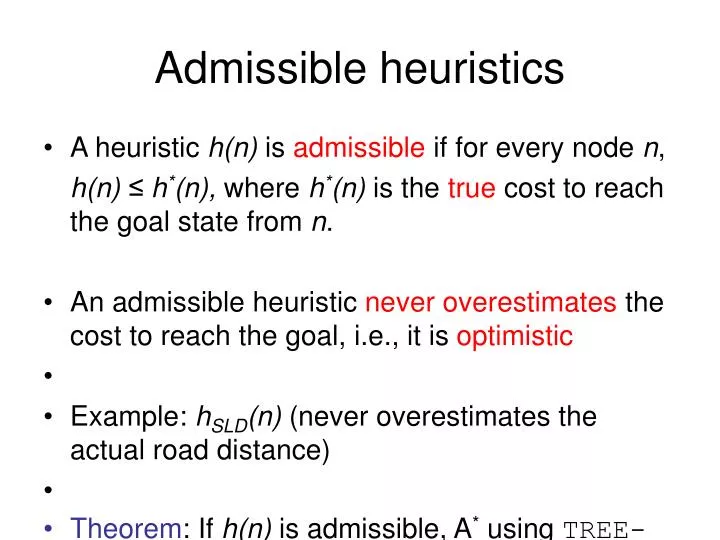 Admissible heuristics

• A heuristic $h(n)$ is admissible if for every node $n$, $h(n) \leq h^*(n)$, where $h^*(n)$ is the true cost to reach the goal state from $n$.

• An admissible heuristic never overestimates the cost to reach the goal, i.e., it is optimistic

•

• Example: $h_{SLD}(n)$ (never overestimates the actual road distance)

•

• Theorem: If $h(n)$ is admissible, $A^*$ using TREE-